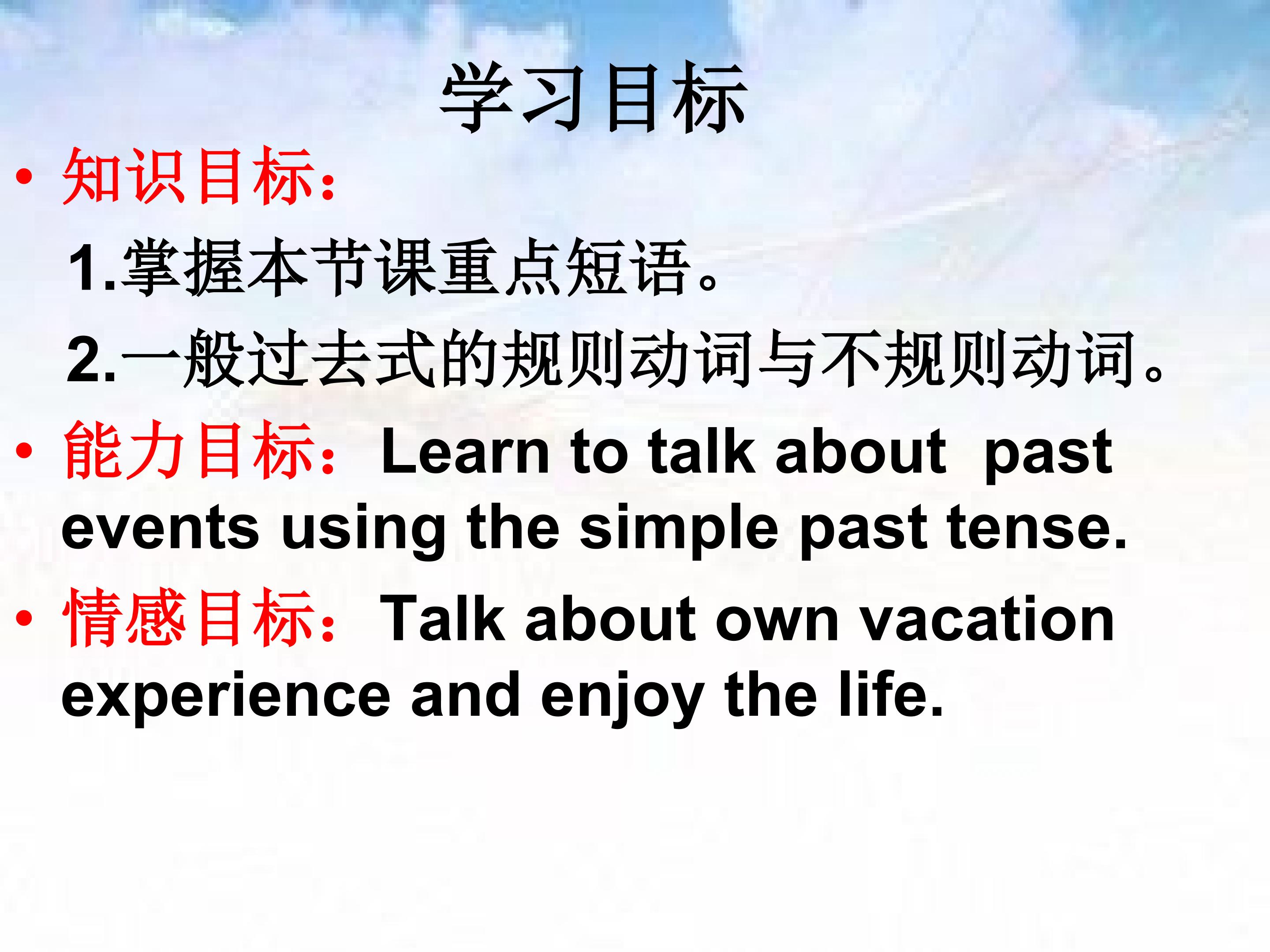 学习目标

• 知识目标：

1.掌握本节课重点短语。

2.一般过去式的规则动词与不规则动词。

• 能力目标：Learn to talk about past events using the simple past tense.

• 情感目标：Talk about own vacation experience and enjoy the life.